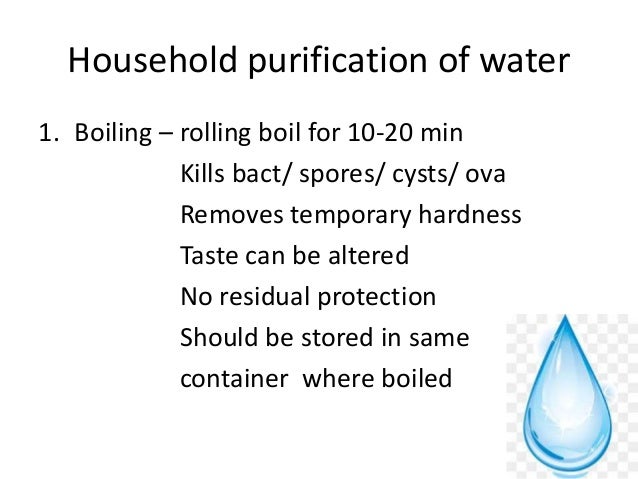 Household purification of water

1. Boiling – rolling boil for 10-20 min
Kills bact/ spores/ cysts/ ova
Removes temporary hardness
Taste can be altered
No residual protection
Should be stored in same container where boiled